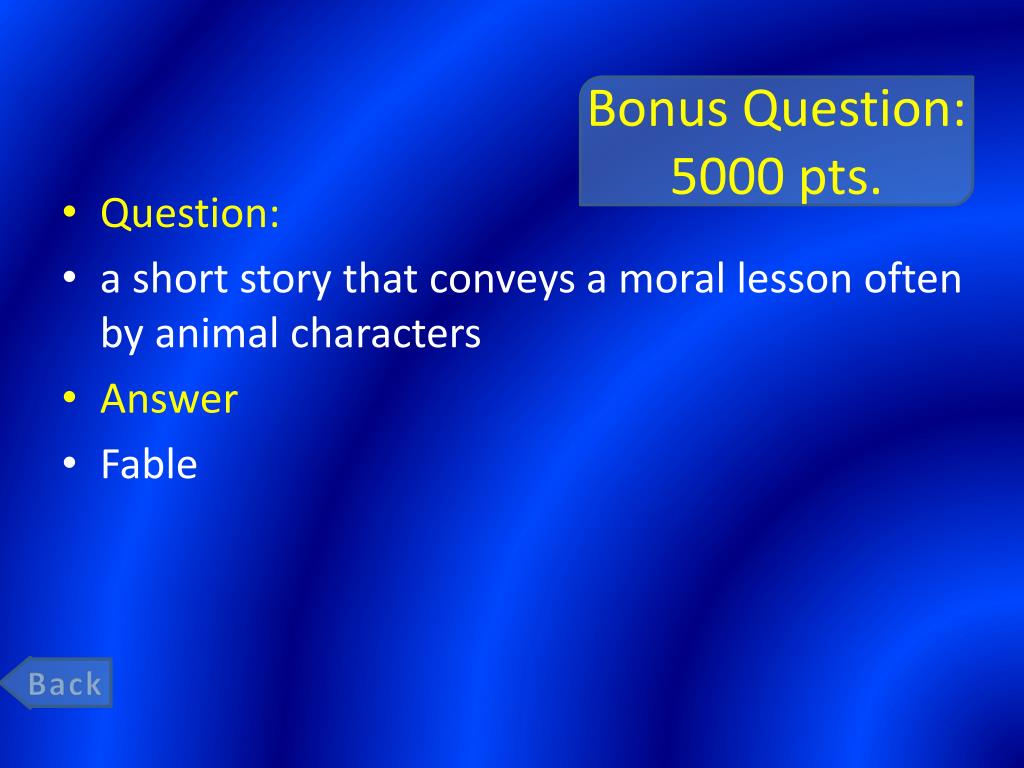 Bonus Question: 5000 pts.

• Question:
• a short story that conveys a moral lesson often by animal characters
• Answer
• Fable

Back